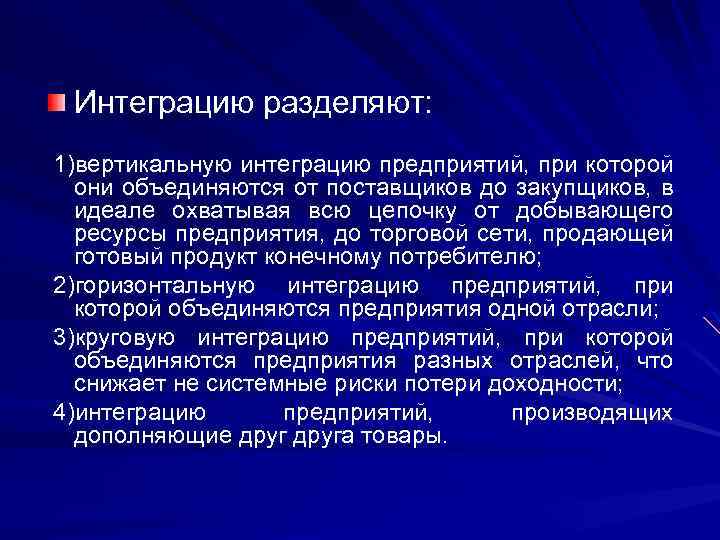 Интеграцию разделяют:

1)вертикальную интеграцию предприятий, при которой они объединяются от поставщиков до закупщиков, в идеале охватывая всю цепочку от добывающего ресурсы предприятия, до торговой сети, продающей готовый продукт конечному потребителю;

2)горизонтальную интеграцию предприятий, при которой объединяются предприятия одной отрасли;

3)круговую интеграцию предприятий, при которой объединяются предприятия разных отраслей, что снижает не системные риски потери доходности;

4)интеграцию предприятий, производящих дополняющие друг друга товары.